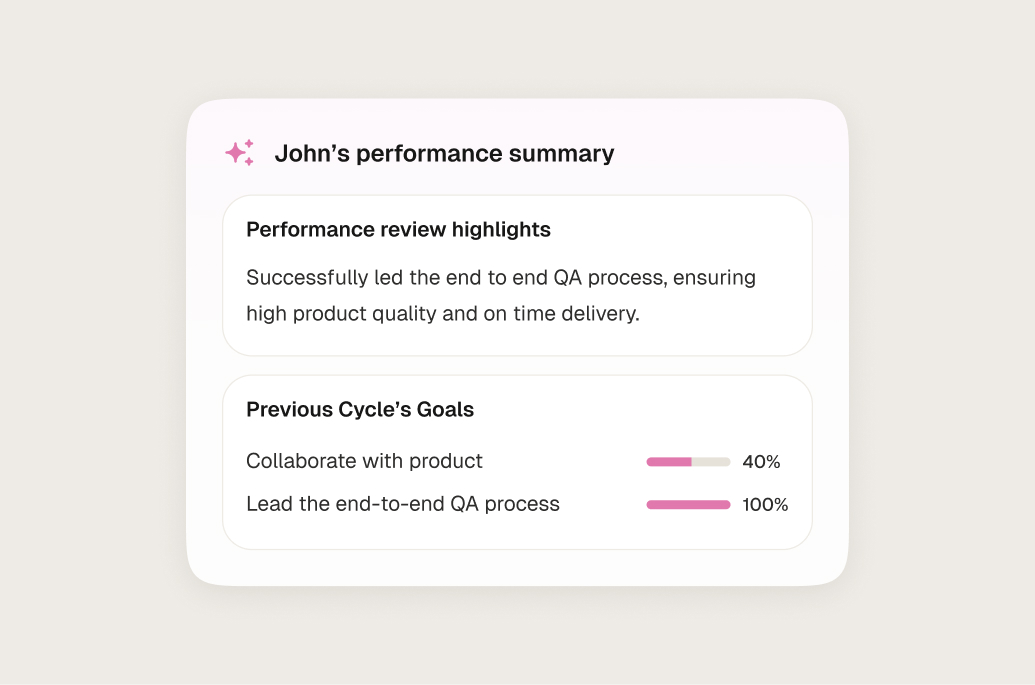 John’s performance summary

Performance review highlights

Successfully led the end to end QA process, ensuring high product quality and on time delivery.

Previous Cycle’s Goals

Collaborate with product 40%

Lead the end-to-end QA process 100%